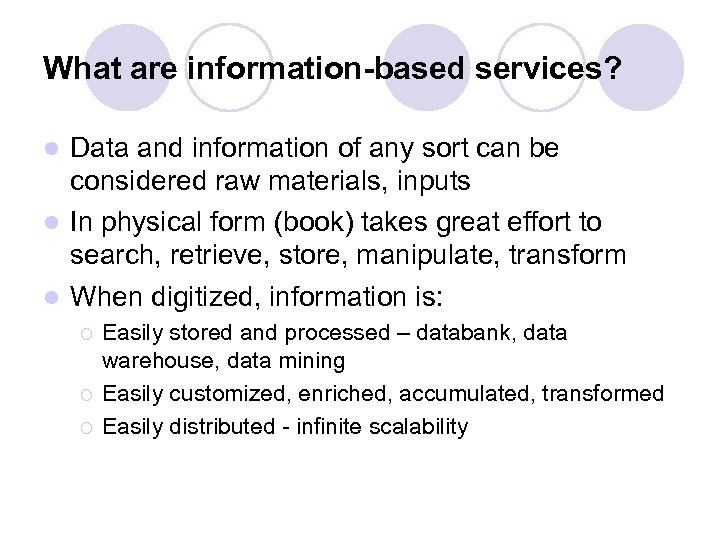 What are information-based services?

- Data and information of any sort can be considered raw materials, inputs
- In physical form (book) takes great effort to search, retrieve, store, manipulate, transform
- When digitized, information is:
  - Easily stored and processed – databank, data warehouse, data mining
  - Easily customized, enriched, accumulated, transformed
  - Easily distributed - infinite scalability